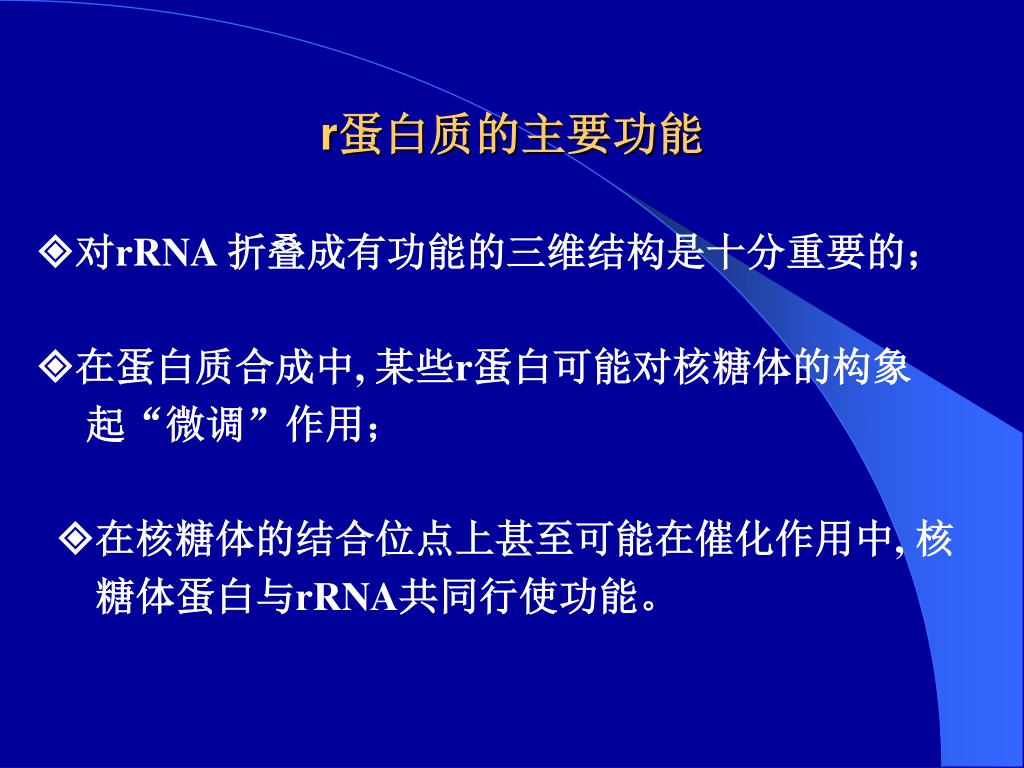 r蛋白质的主要功能

◈对rRNA 折叠成有功能的三维结构是十分重要的；

◈在蛋白质合成中, 某些r蛋白可能对核糖体的构象起“微调”作用；

◈在核糖体的结合位点上甚至可能在催化作用中, 核糖体蛋白与rRNA共同行使功能。